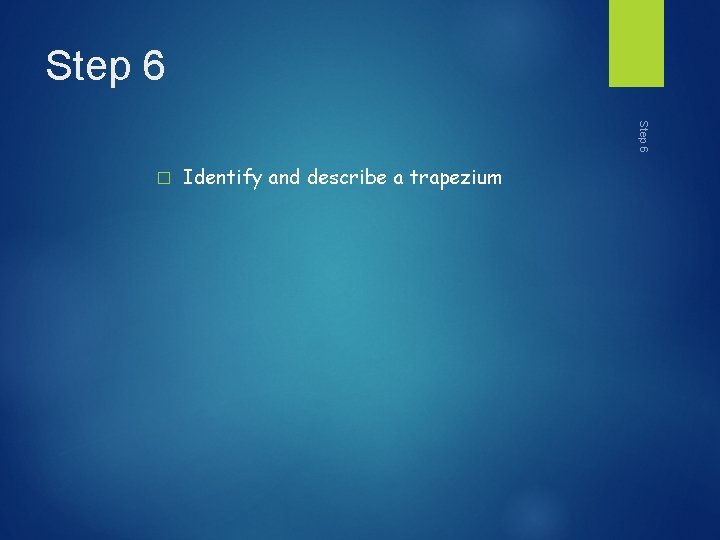 Step 6

Step 6

□ Identify and describe a trapezium